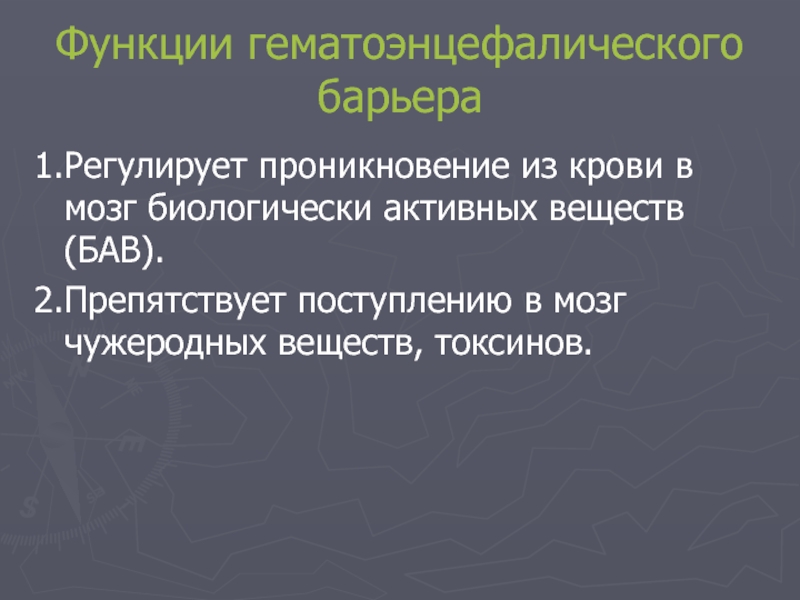 Функции гематоэнцефалического барьера

1.Регулирует проникновение из крови в мозг биологически активных веществ (БАВ).

2.Препятствует поступлению в мозг чужеродных веществ, токсинов.